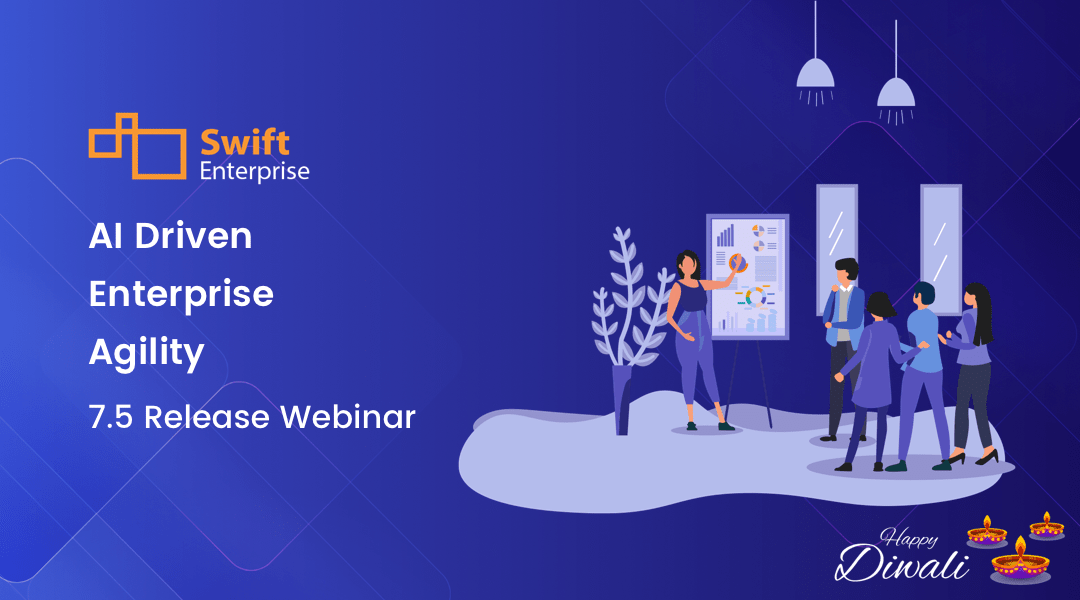 Swift Enterprise

AI Driven Enterprise Agility

7.5 Release Webinar

Happy Diwali